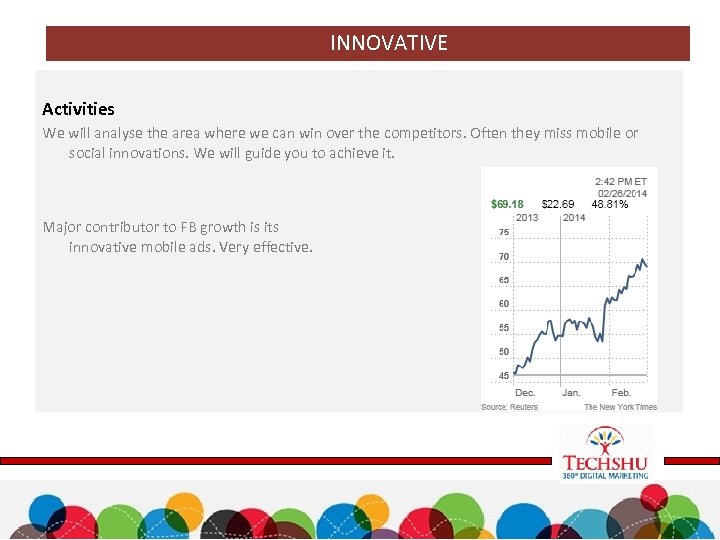 INNOVATIVE

Activities

We will analyse the area where we can win over the competitors. Often they miss mobile or social innovations. We will guide you to achieve it.

Major contributor to FB growth is its innovative mobile ads. Very effective.

2:42 PM ET
02/26/2014
$69.18 $22.69 48.81%
2013 2014
75
70
65
60
55
50
45
Dec. Jan. Feb.
Source: Reuters The New York Times

TECHSHU
360° DIGITAL MARKETING